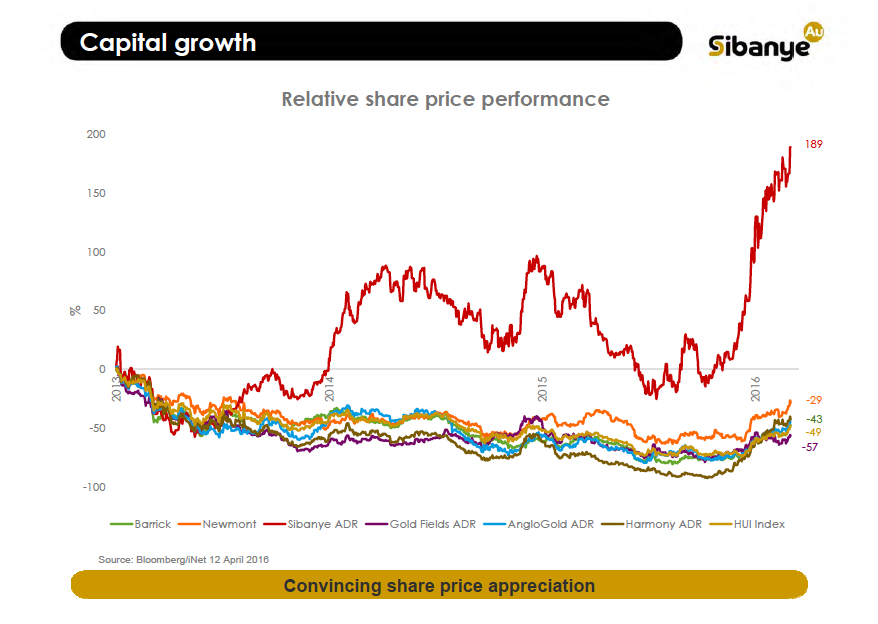 Capital growth

Sibanye Au

Relative share price performance

200
150
100
50
0
-50
-100

%

2013
2014
2015
2016

189
-29
-43
-49
-57

Barrick
Newmont
Sibanye ADR
Gold Fields ADR
AngloGold ADR
Harmony ADR
HUI Index

Source: Bloomberg/iNet 12 April 2016

Convincing share price appreciation